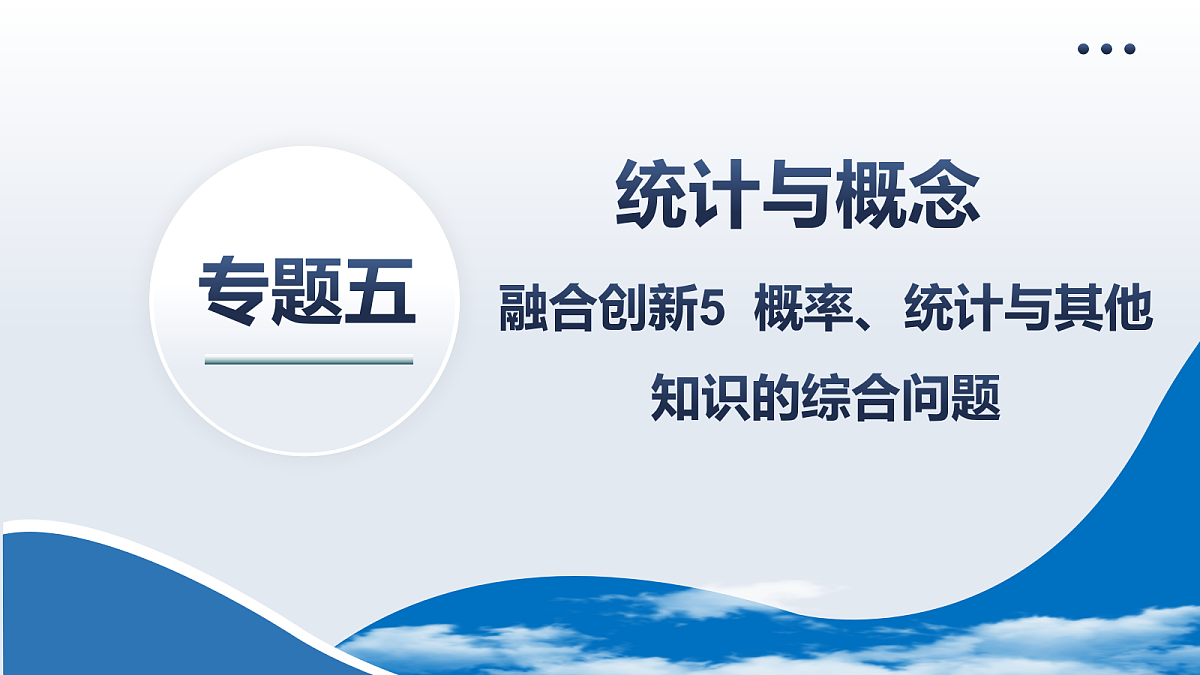 专题五

统计与概念

融合创新5 概率、统计与其他知识的综合问题